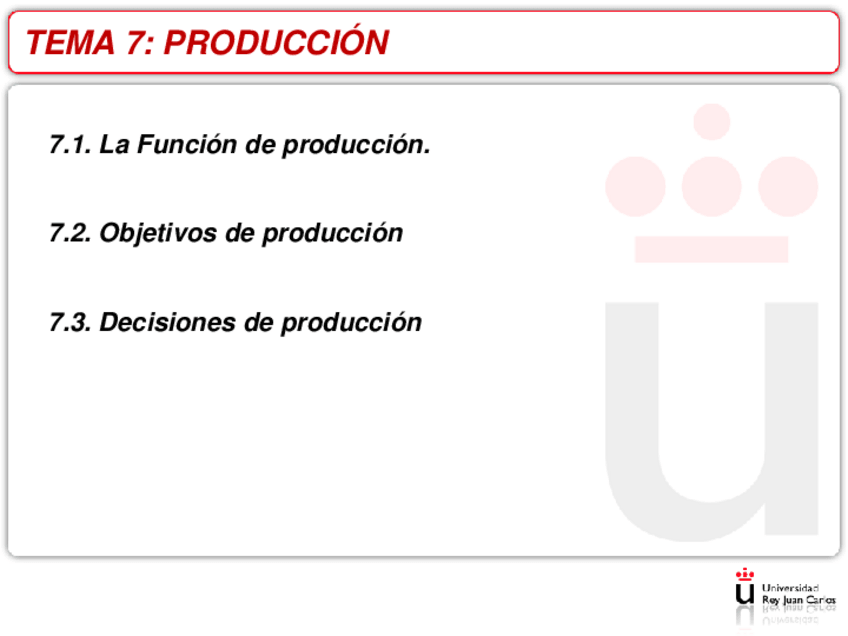 TEMA 7: PRODUCCIÓN

7.1. La Función de producción.

7.2. Objetivos de producción

7.3. Decisiones de producción

Universidad Rey Juan Carlos